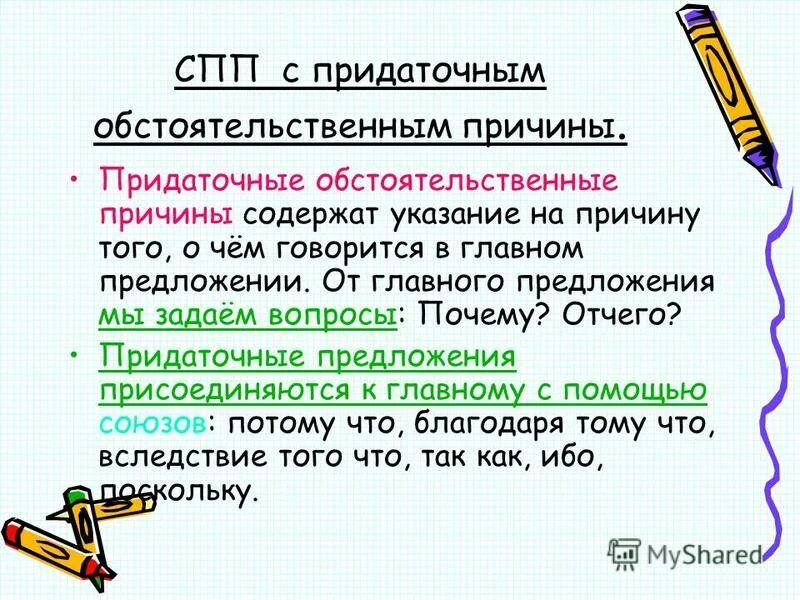 СПП с придаточным обстоятельственным причины.

• Придаточные обстоятельственные причины содержат указание на причину того, о чём говорится в главном предложении. От главного предложения мы задаём вопросы: Почему? Отчего?

• Придаточные предложения присоединяются к главному с помощью союзов: потому что, благодаря тому что, вследствие того что, так как, ибо, поскольку.

MyShared